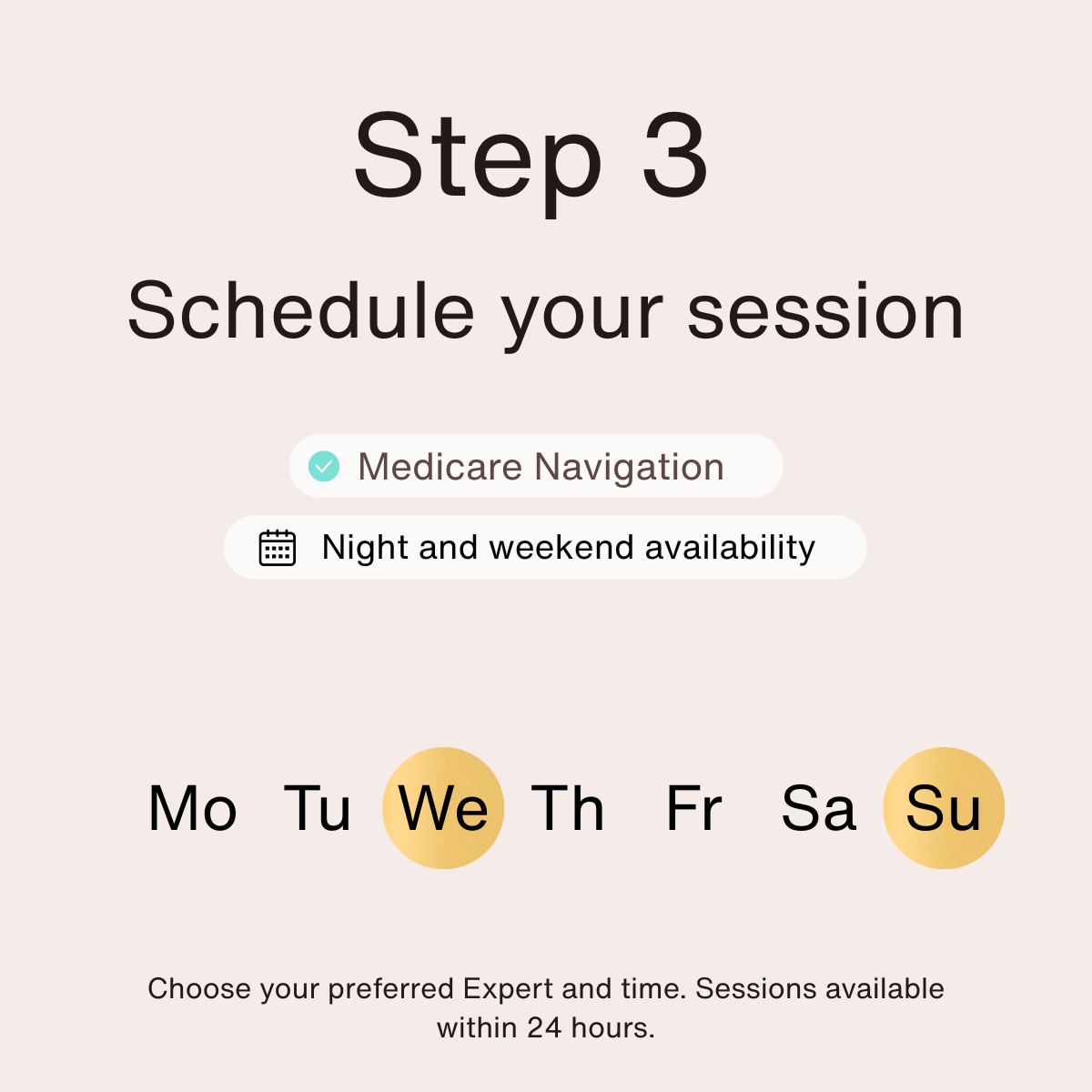 Step 3

Schedule your session

Medicare Navigation

Night and weekend availability

Mo Tu We Th Fr Sa Su

Choose your preferred Expert and time. Sessions available within 24 hours.